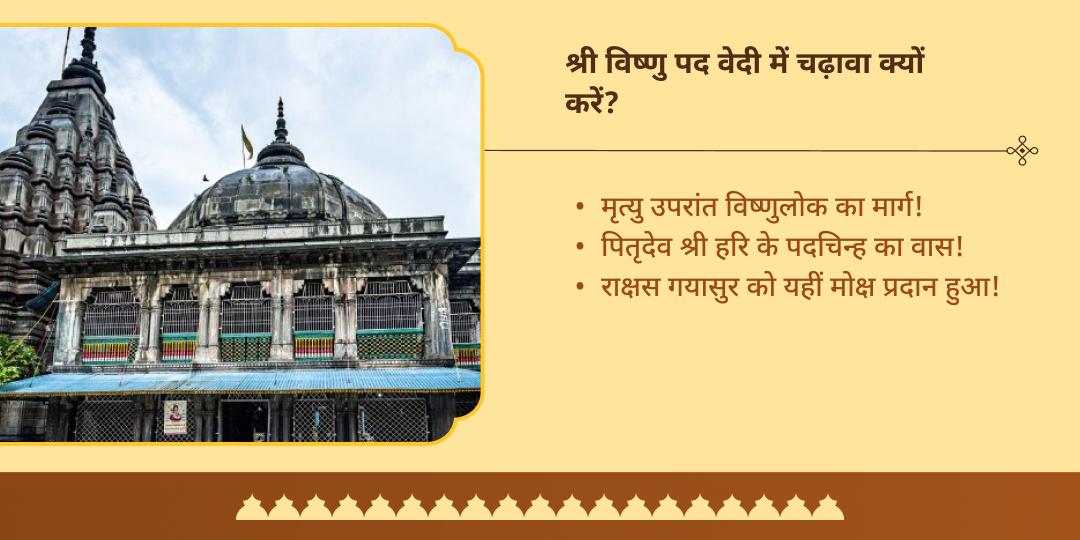 श्री विष्णु पद वेदी में चढ़ावा क्यों करें?

• मृत्यु उपरांत विष्णुलोक का मार्ग!
• पितृदेव श्री हरि के पदचिन्ह का वास!
• राक्षस गयासुर को यहीं मोक्ष प्रदान हुआ!